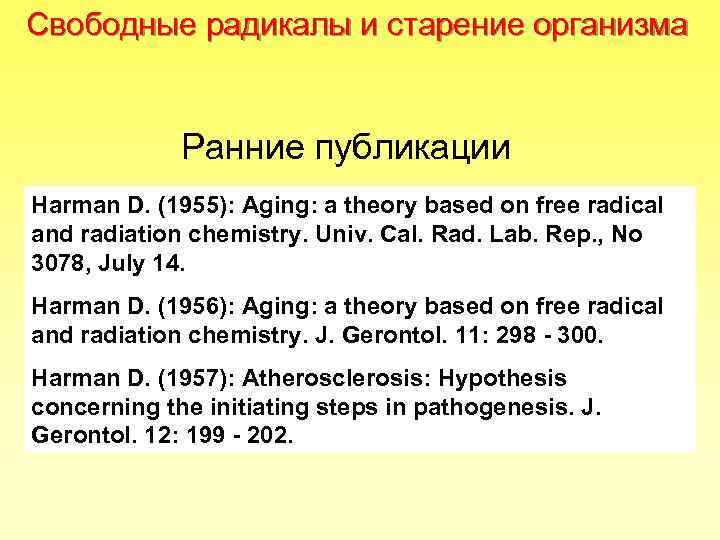 Свободные радикалы и старение организма

Ранние публикации

Harman D. (1955): Aging: a theory based on free radical and radiation chemistry. Univ. Cal. Rad. Lab. Rep., No 3078, July 14.

Harman D. (1956): Aging: a theory based on free radical and radiation chemistry. J. Gerontol. 11: 298 - 300.

Harman D. (1957): Atherosclerosis: Hypothesis concerning the initiating steps in pathogenesis. J. Gerontol. 12: 199 - 202.